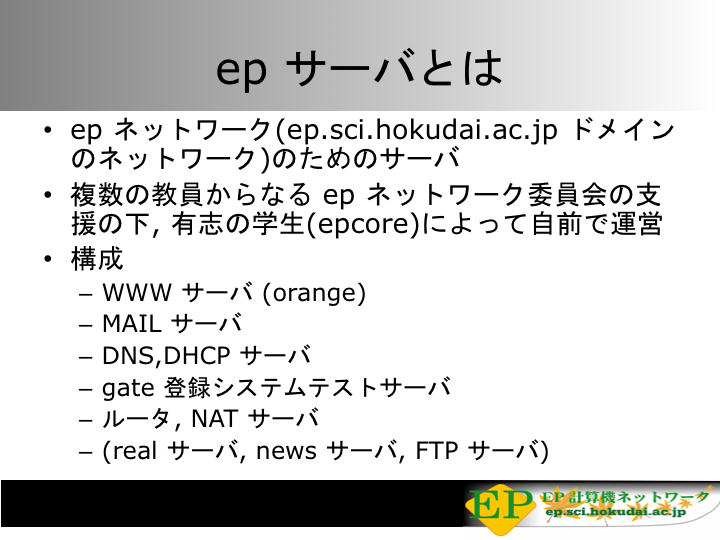 ep サーバとは

• ep ネットワーク(ep.sci.hokudai.ac.jp ドメインのネットワーク)のためのサーバ
• 複数の教員からなる ep ネットワーク委員会の支援の下, 有志の学生(epcore)によって自前で運営
• 構成
– WWW サーバ (orange)
– MAIL サーバ
– DNS,DHCP サーバ
– gate 登録システムテストサーバ
– ルータ, NAT サーバ
– (real サーバ, news サーバ, FTP サーバ)

EP
EP 計算機ネットワーク
ep.sci.hokudai.ac.jp